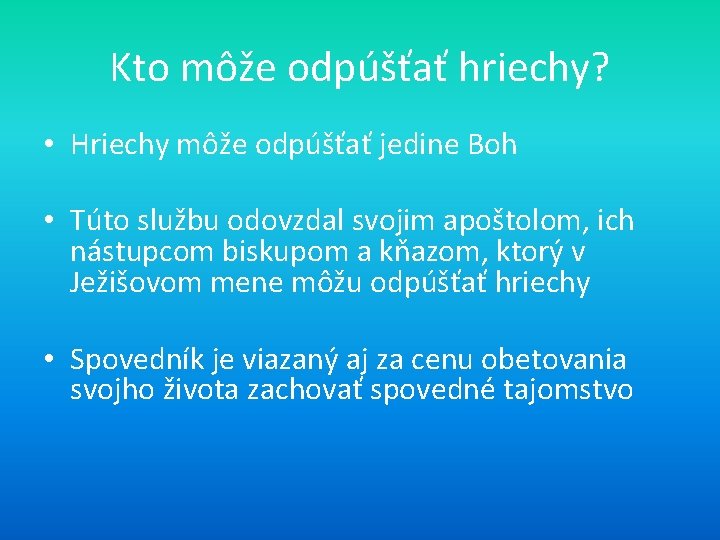 Kto môže odpúšťať hriechy?

• Hriechy môže odpúšťať jedine Boh

• Túto službu odovzdal svojim apoštolom, ich nástupcom biskupom a kňazom, ktorý v Ježišovom mene môžu odpúšťať hriechy

• Spovedník je viazaný aj za cenu obetovania svojho života zachovať spovedné tajomstvo